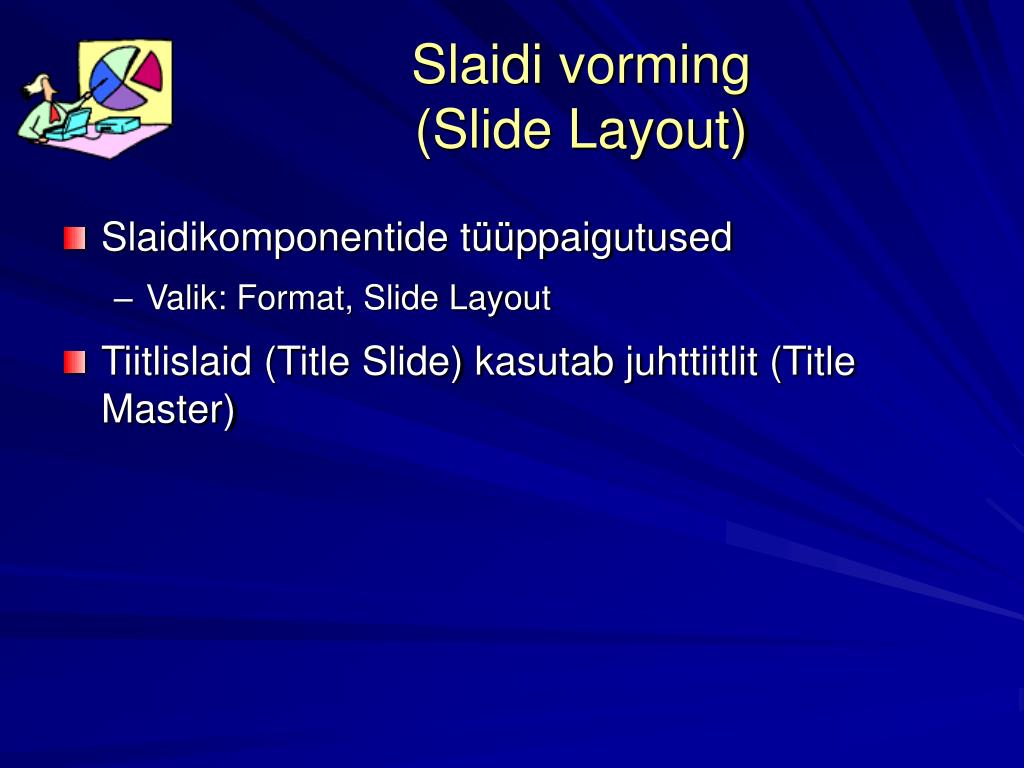 Slaidi vorming
(Slide Layout)

Slaidikomponentide tüüppaigutused

– Valik: Format, Slide Layout

Tiitlislaid (Title Slide) kasutab juhttiitlit (Title Master)